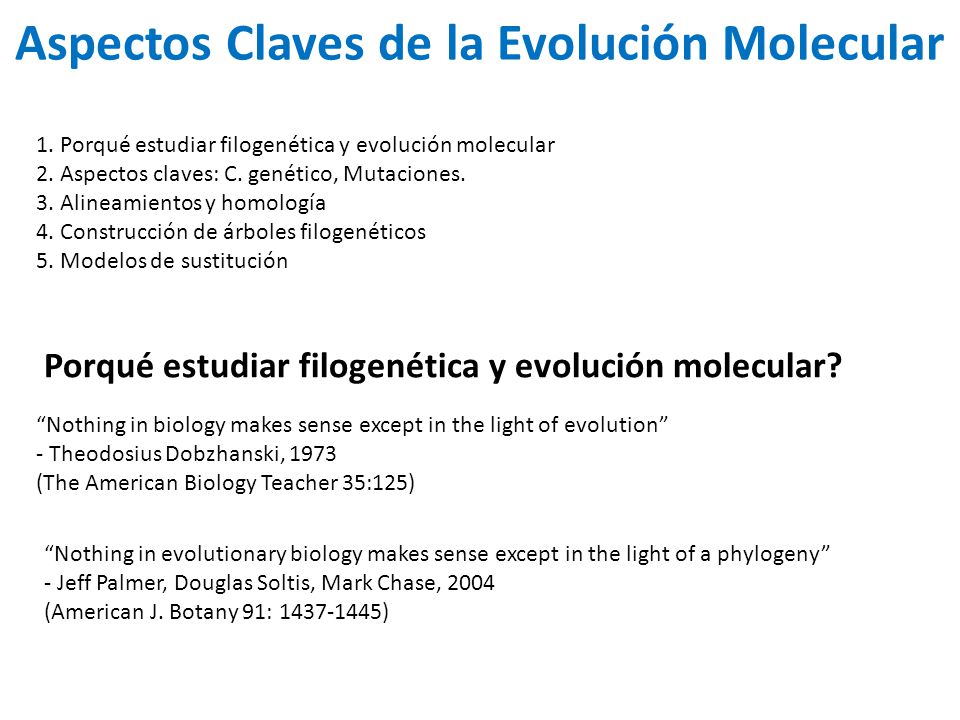 Aspectos Claves de la Evolución Molecular

1. Porqué estudiar filogenética y evolución molecular
2. Aspectos claves: C. genético, Mutaciones.
3. Alineamientos y homología
4. Construcción de árboles filogenéticos
5. Modelos de sustitución

Porqué estudiar filogenética y evolución molecular?

“Nothing in biology makes sense except in the light of evolution”
- Theodosius Dobzhanski, 1973
(The American Biology Teacher 35:125)

“Nothing in evolutionary biology makes sense except in the light of a phylogeny”
- Jeff Palmer, Douglas Soltis, Mark Chase, 2004
(American J. Botany 91: 1437-1445)